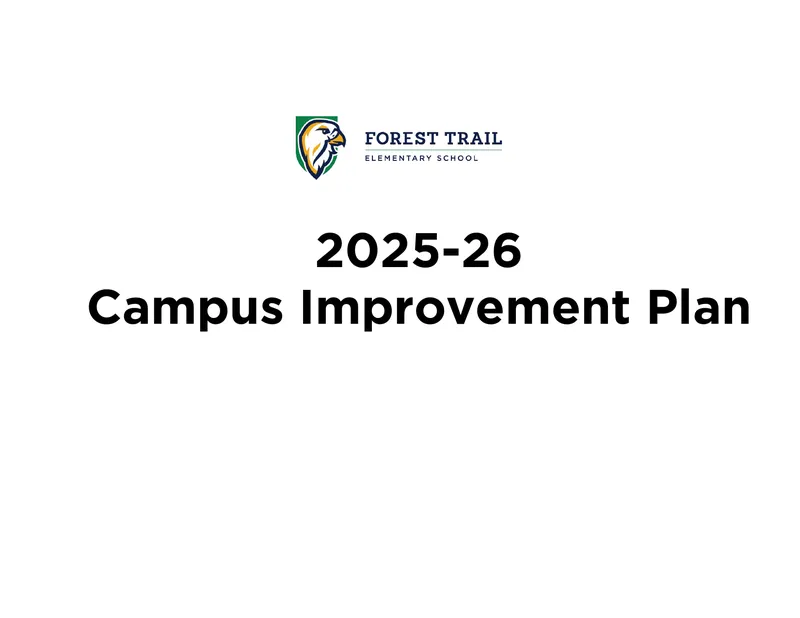 FOREST TRAIL
ELEMENTARY SCHOOL

2025-26
Campus Improvement Plan